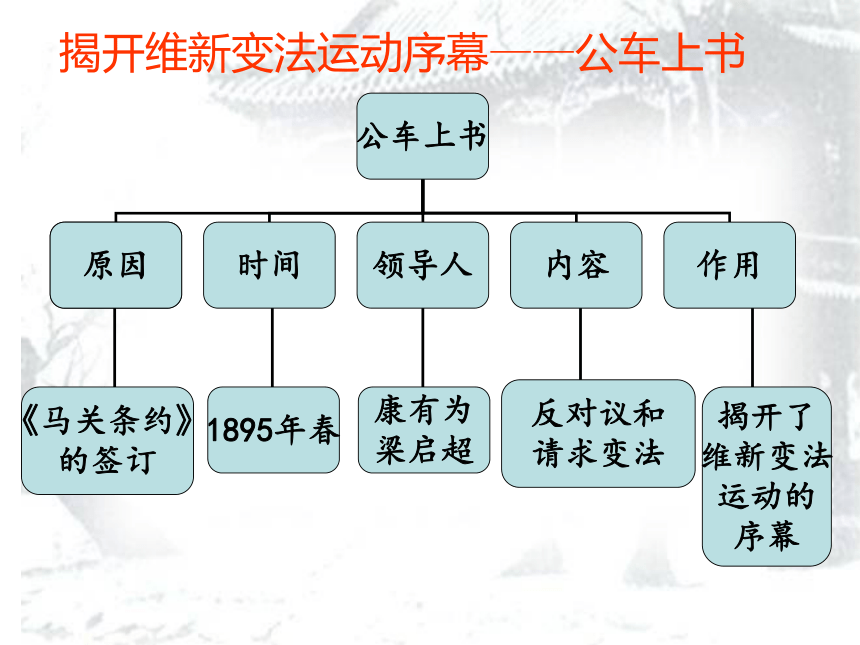 揭开维新变法运动序幕——公车上书

公车上书

原因

时间

领导人

内容

作用

《马关条约》的签订

1895年春

康有为 梁启超

反对议和 请求变法

揭开了维新变法运动的序幕